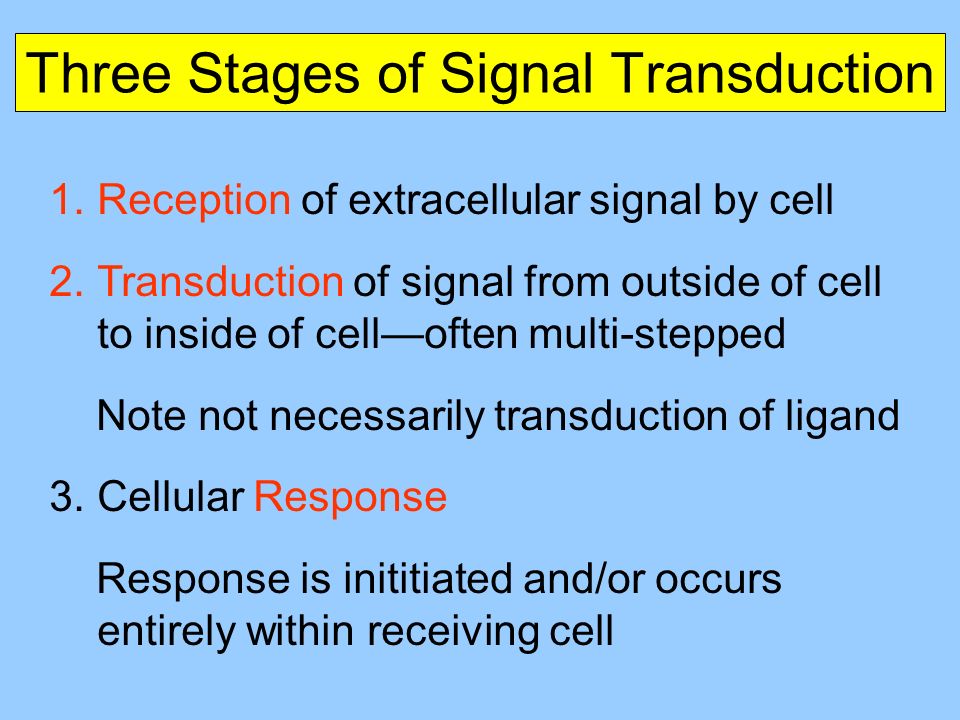 Three Stages of Signal Transduction

1. Reception of extracellular signal by cell

2. Transduction of signal from outside of cell to inside of cell—often multi-stepped

Note not necessarily transduction of ligand

3. Cellular Response

Response is inititiated and/or occurs entirely within receiving cell